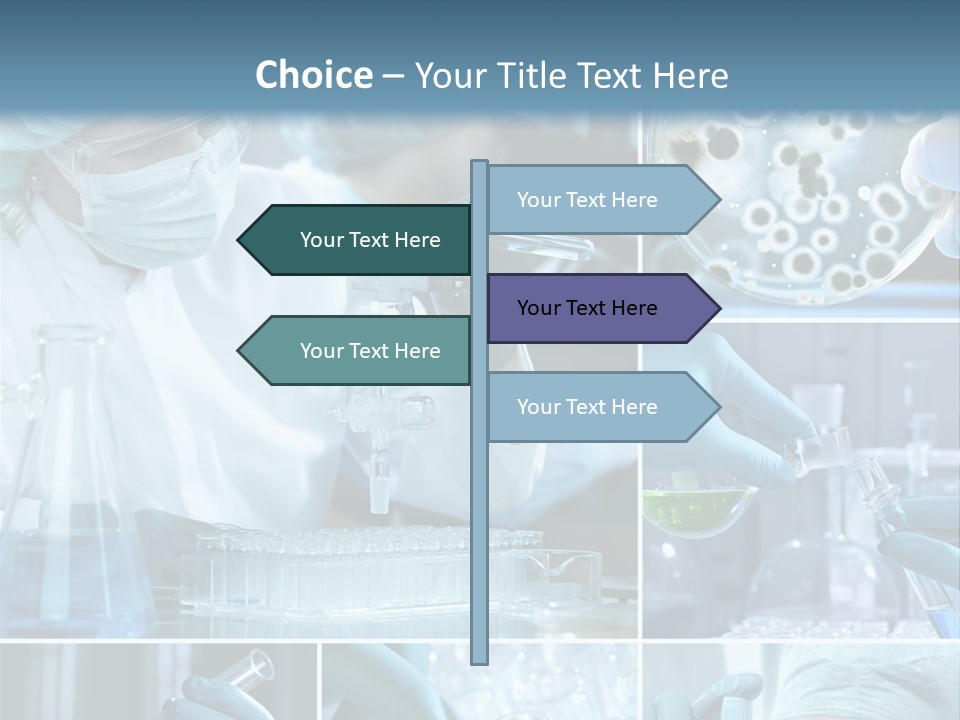 Choice – Your Title Text Here

Your Text Here

Your Text Here

Your Text Here

Your Text Here

Your Text Here